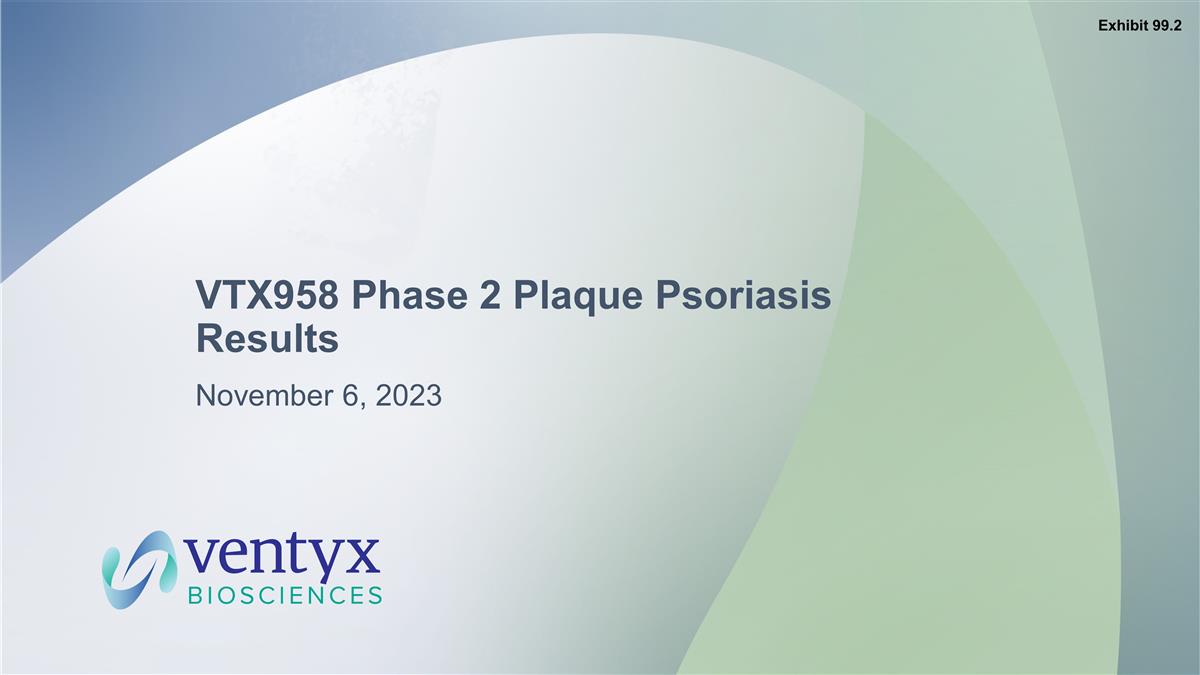 Exhibit 99.2

VTX958 Phase 2 Plaque Psoriasis Results

November 6, 2023

ventyx
BIOSCIENCES